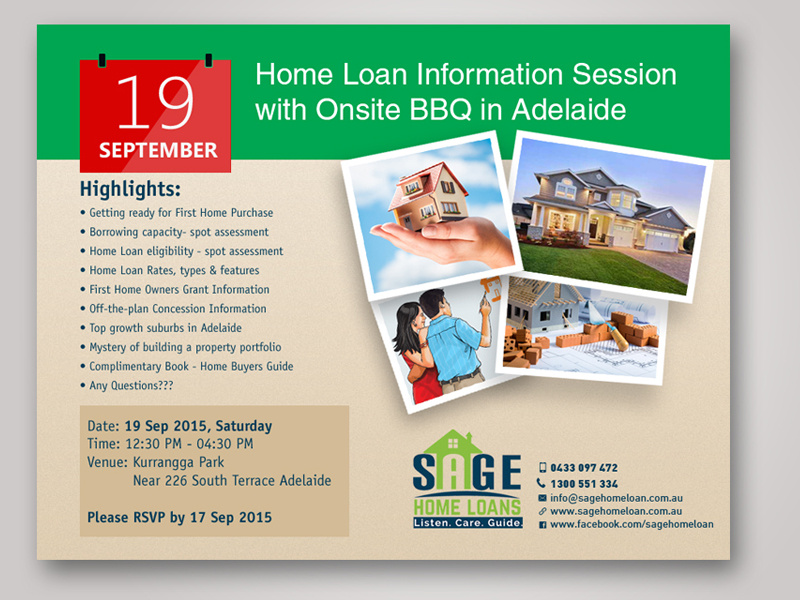 19
SEPTEMBER

Home Loan Information Session with Onsite BBQ in Adelaide

Highlights:
• Getting ready for First Home Purchase
• Borrowing capacity- spot assessment
• Home Loan eligibility - spot assessment
• Home Loan Rates, types & features
• First Home Owners Grant Information
• Off-the-plan Concession Information
• Top growth suburbs in Adelaide
• Mystery of building a property portfolio
• Complimentary Book - Home Buyers Guide
• Any Questions???

Date: 19 Sep 2015, Saturday
Time: 12:30 PM - 04:30 PM
Venue: Kurrangga Park
Near 226 South Terrace Adelaide

Please RSVP by 17 Sep 2015

SAGE
HOME LOANS
Listen. Care. Guide.

0433 097 472
1300 551 334
info@sagehomeloan.com.au
www.sagehomeloan.com.au
www.facebook.com/sagehomeloan